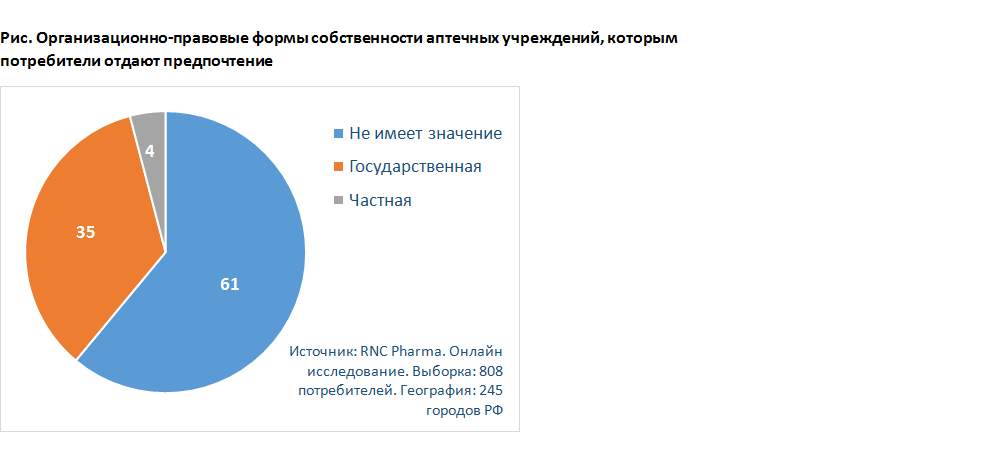 Рис. Организационно-правовые формы собственности аптечных учреждений, которым потребители отдают предпочтение

4

35

61

Не имеет значение

Государственная

Частная

Источник: RNC Pharma. Онлайн исследование. Выборка: 808 потребителей. География: 245 городов РФ